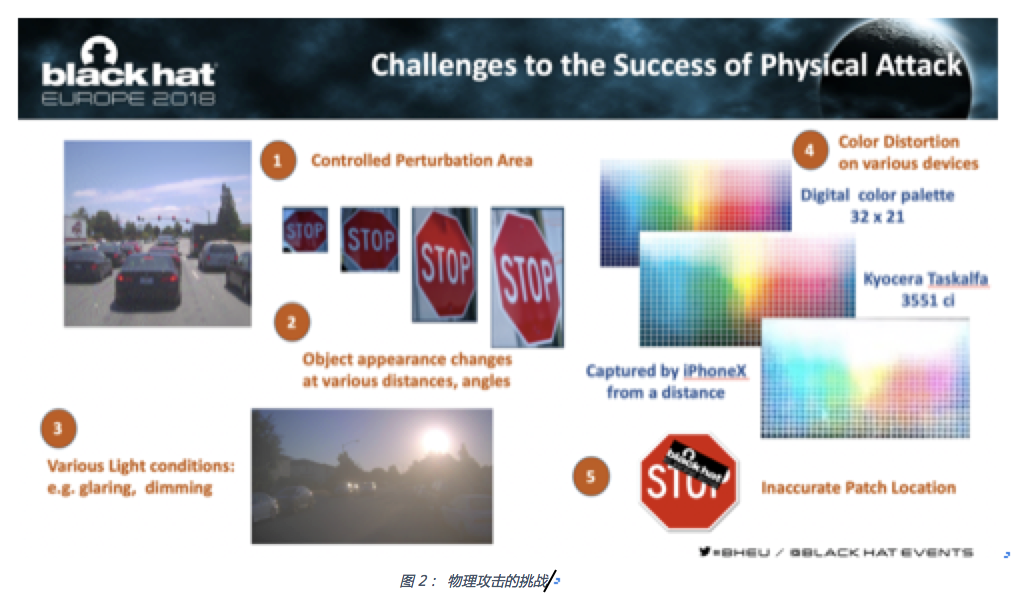 black hat
EUROPE 2018

Challenges to the Success of Physical Attack

1 Controlled Perturbation Area

STOP STOP STOP STOP

2 Object appearance changes at various distances, angles

3 Various Light conditions: e.g. glaring, dimming

4 Color Distortion on various devices

Digital color palette 32 x 21

Kyocera Taskalfa 3551 ci

Captured by iPhoneX from a distance

5 STOP black hat Inaccurate Patch Location

#BHEU / @BLACK HAT EVENTS

图 2： 物理攻击的挑战